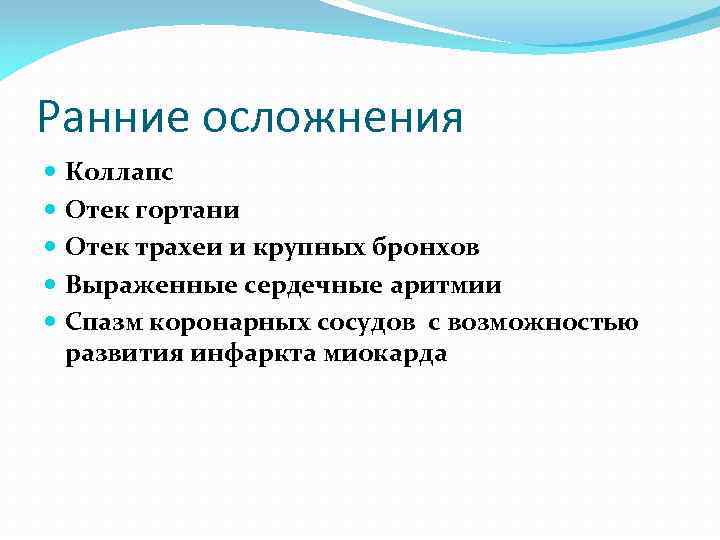 Ранние осложнения

- Коллапс
- Отек гортани
- Отек трахеи и крупных бронхов
- Выраженные сердечные аритмии
- Спазм коронарных сосудов с возможностью развития инфаркта миокарда